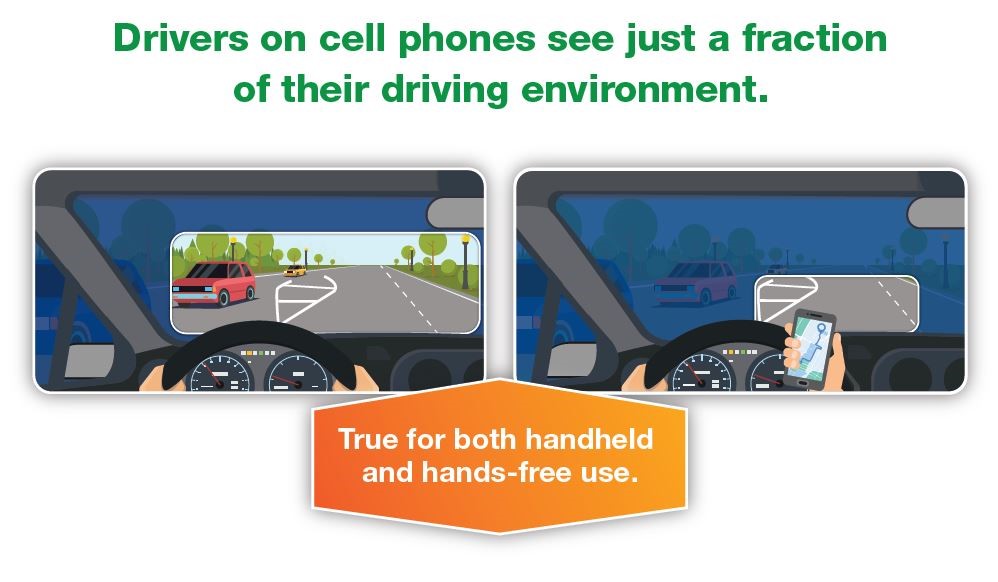 Drivers on cell phones see just a fraction of their driving environment.

True for both handheld and hands-free use.